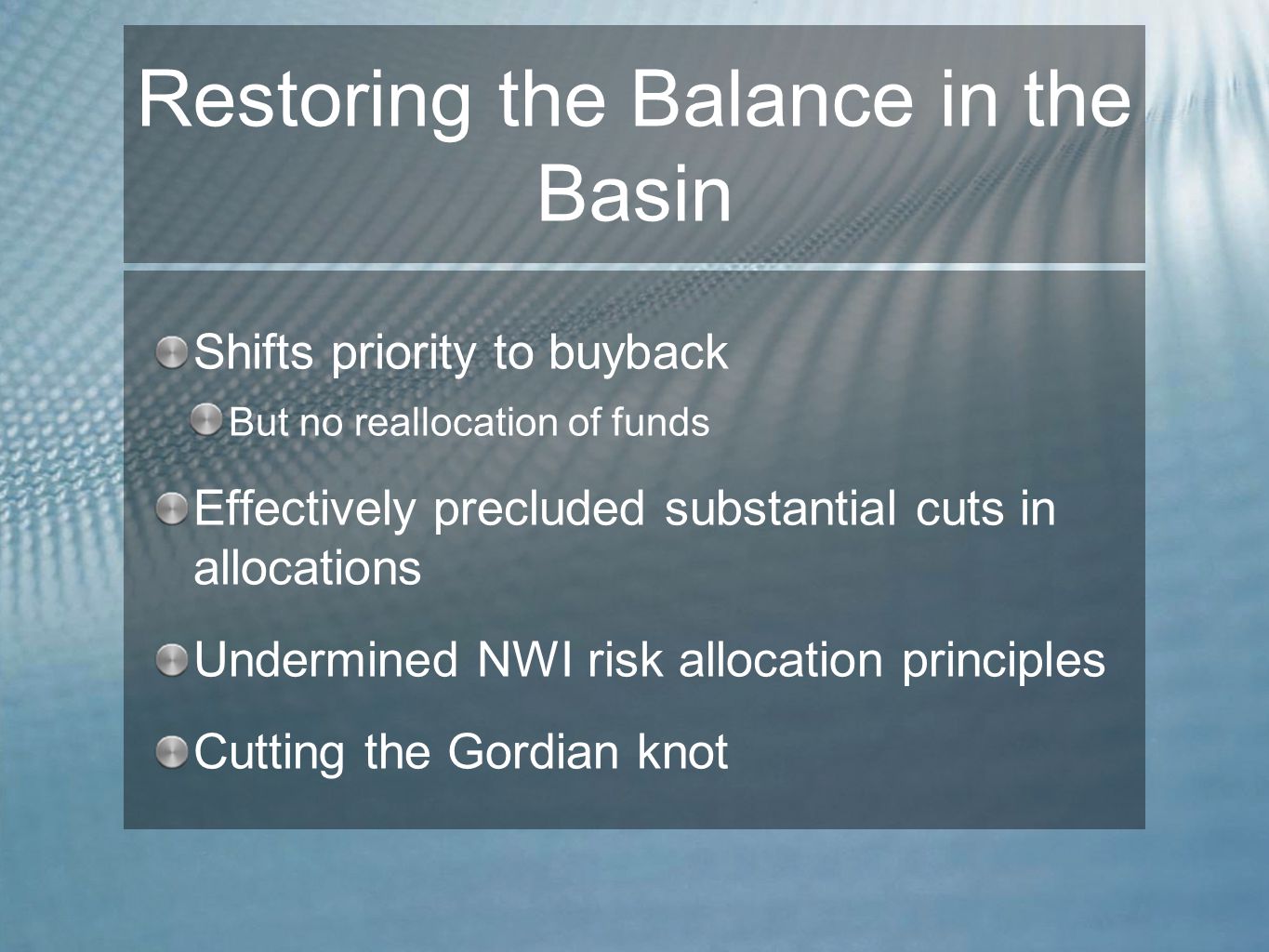 Restoring the Balance in the Basin

Shifts priority to buyback

But no reallocation of funds

Effectively precluded substantial cuts in allocations

Undermined NWI risk allocation principles

Cutting the Gordian knot